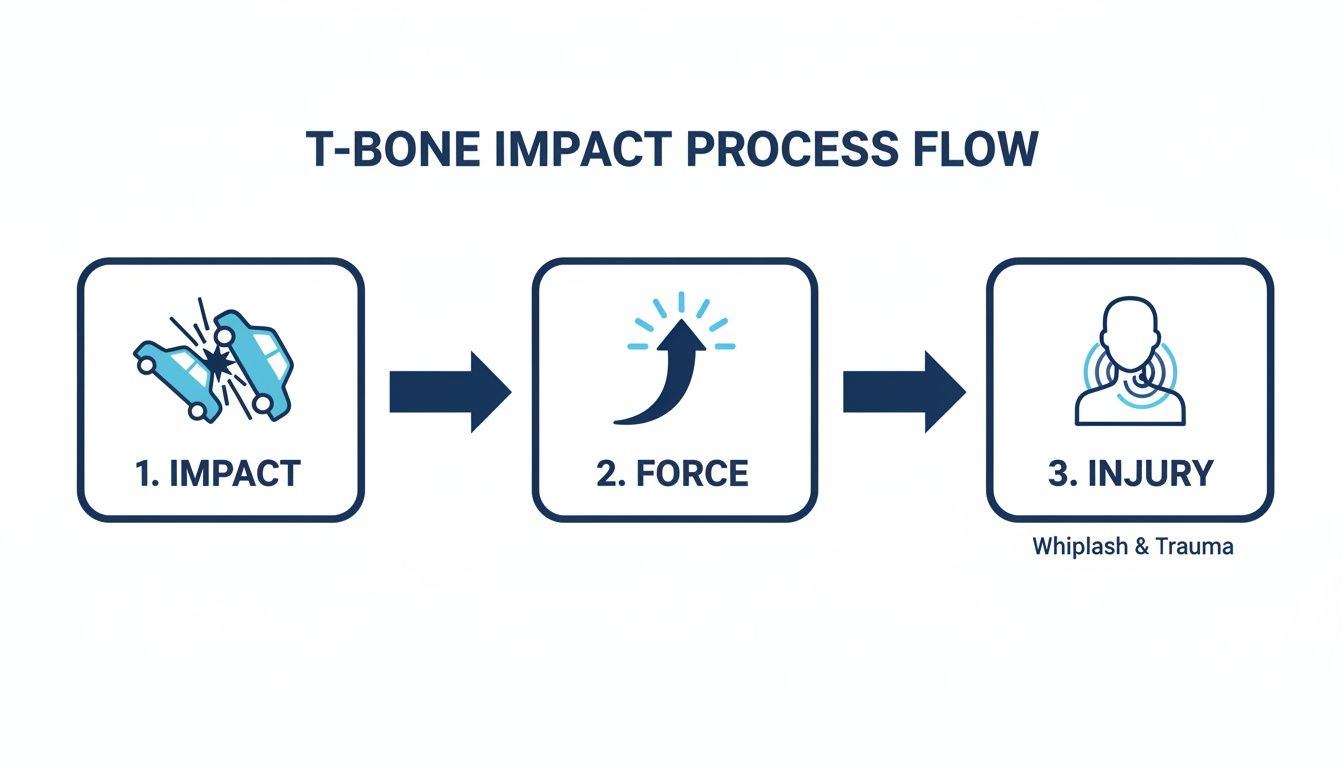 T-BONE IMPACT PROCESS FLOW

1. IMPACT

2. FORCE

3. INJURY

Whiplash & Trauma